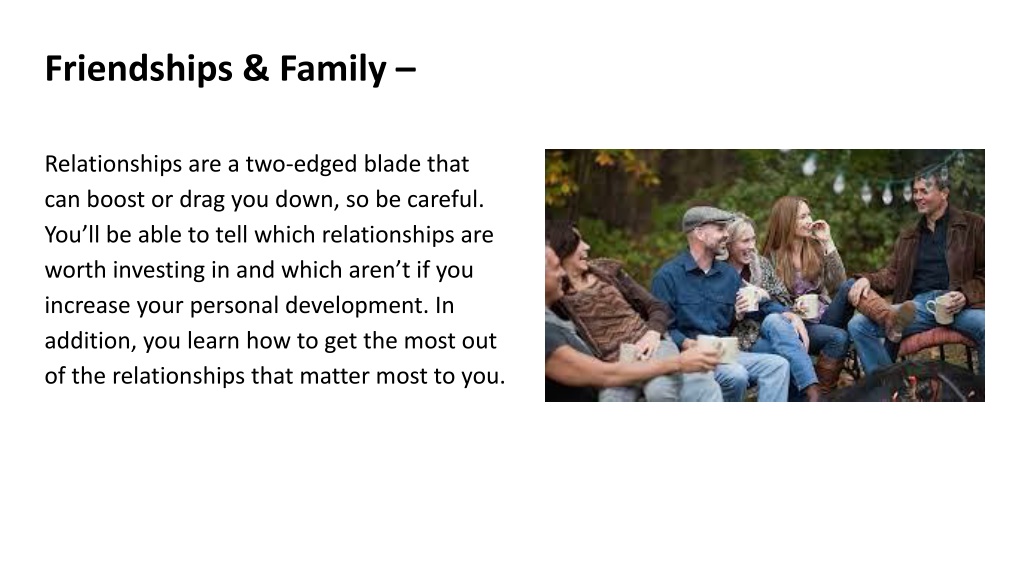 Friendships & Family –

Relationships are a two-edged blade that can boost or drag you down, so be careful. You’ll be able to tell which relationships are worth investing in and which aren’t if you increase your personal development. In addition, you learn how to get the most out of the relationships that matter most to you.